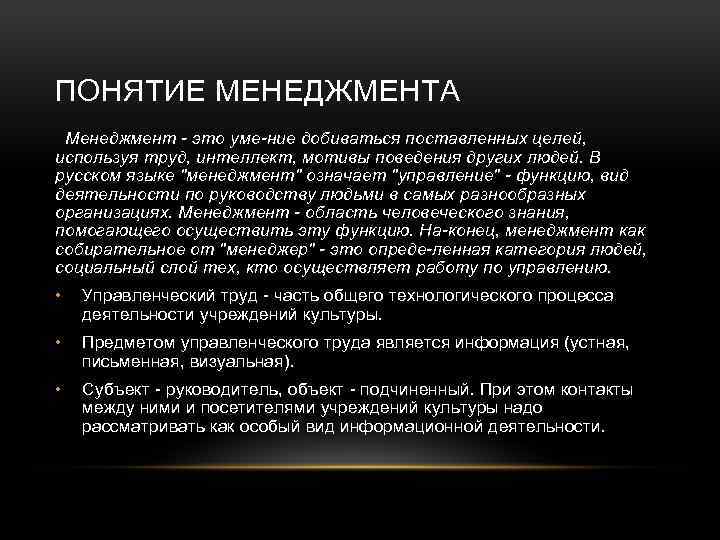 ПОНЯТИЕ МЕНЕДЖМЕНТА

Менеджмент - это уме-ние добиваться поставленных целей, используя труд, интеллект, мотивы поведения других людей. В русском языке "менеджмент" означает "управление" - функцию, вид деятельности по руководству людьми в самых разнообразных организациях. Менеджмент - область человеческого знания, помогающего осуществить эту функцию. На-конец, менеджмент как собирательное от "менеджер" - это опреде-ленная категория людей, социальный слой тех, кто осуществляет работу по управлению.

• Управленческий труд - часть общего технологического процесса деятельности учреждений культуры.

• Предметом управленческого труда является информация (устная, письменная, визуальная).

• Субъект - руководитель, объект - подчиненный. При этом контакты между ними и посетителями учреждений культуры надо рассматривать как особый вид информационной деятельности.